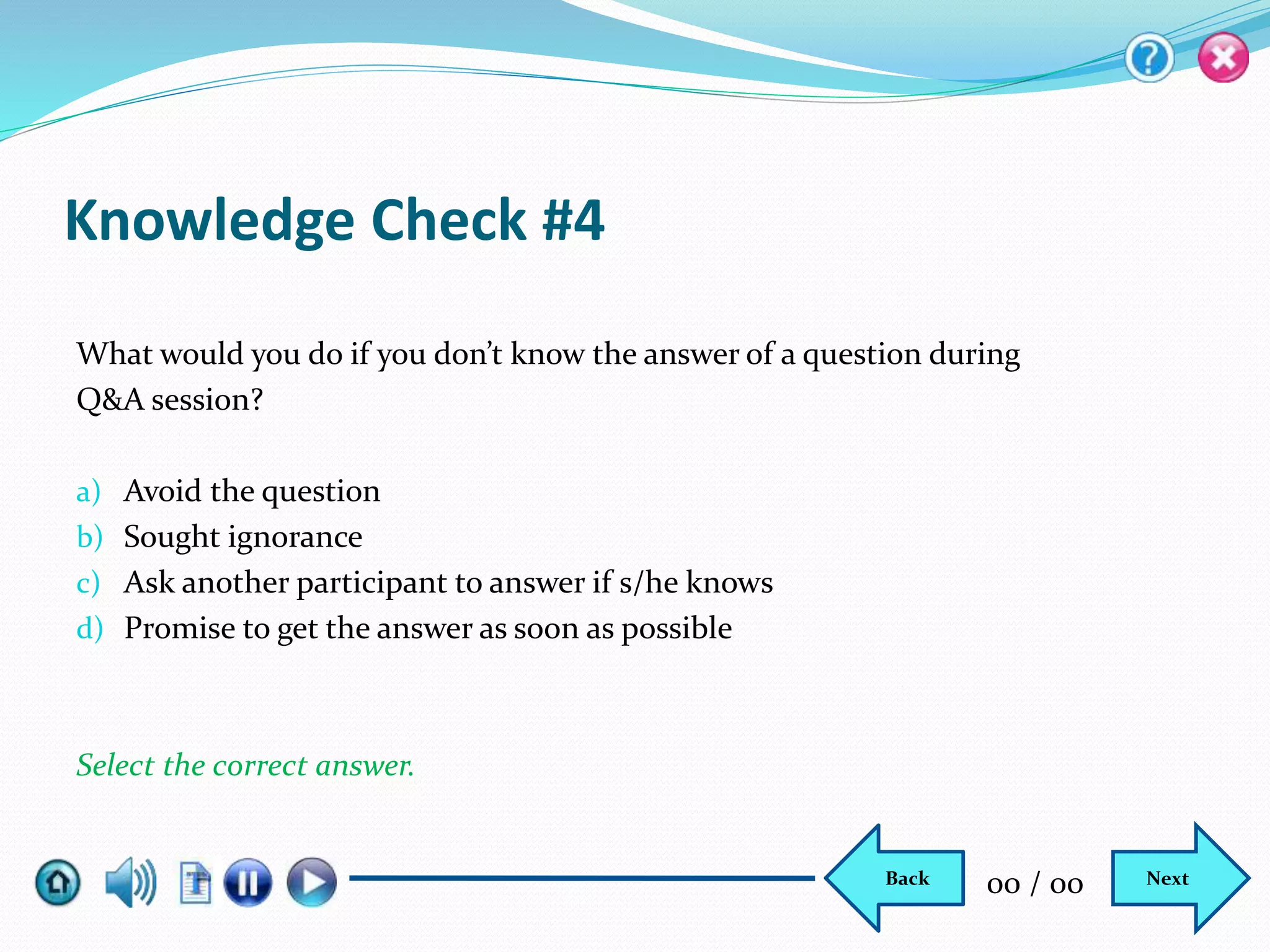 ?

Knowledge Check #4

What would you do if you don't know the answer of a question during Q&A session?

a) Avoid the question
b) Sought ignorance
c) Ask another participant to answer if s/he knows
d) Promise to get the answer as soon as possible

Select the correct answer.

Back

00 / 00

Next